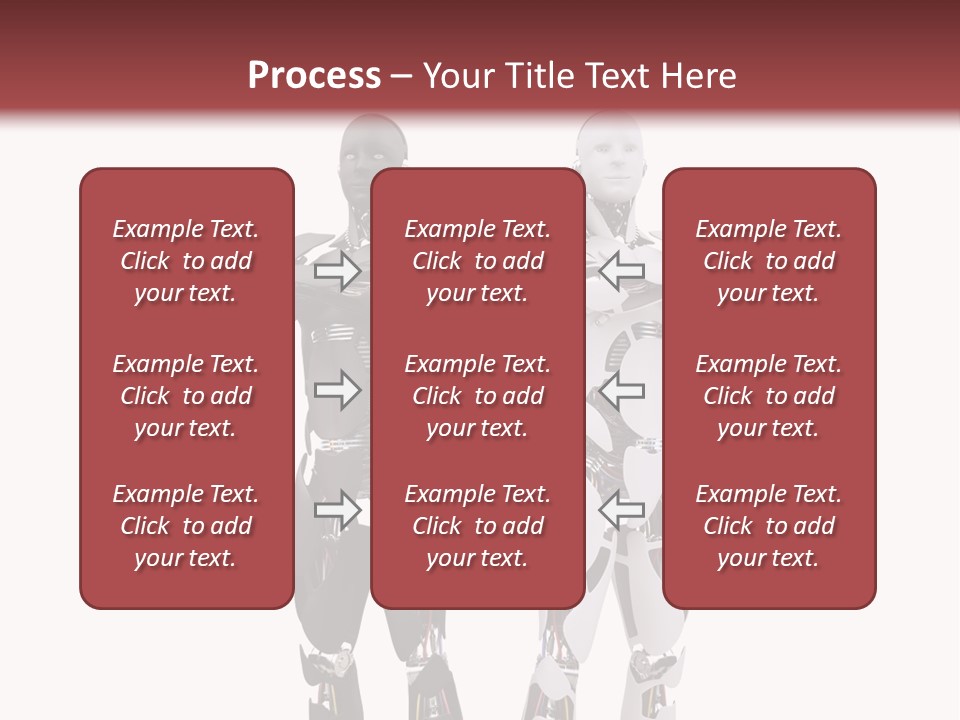 Process – Your Title Text Here

Example Text. Click to add your text.

Example Text. Click to add your text.

Example Text. Click to add your text.

Example Text. Click to add your text.

Example Text. Click to add your text.

Example Text. Click to add your text.

Example Text. Click to add your text.

Example Text. Click to add your text.

Example Text. Click to add your text.